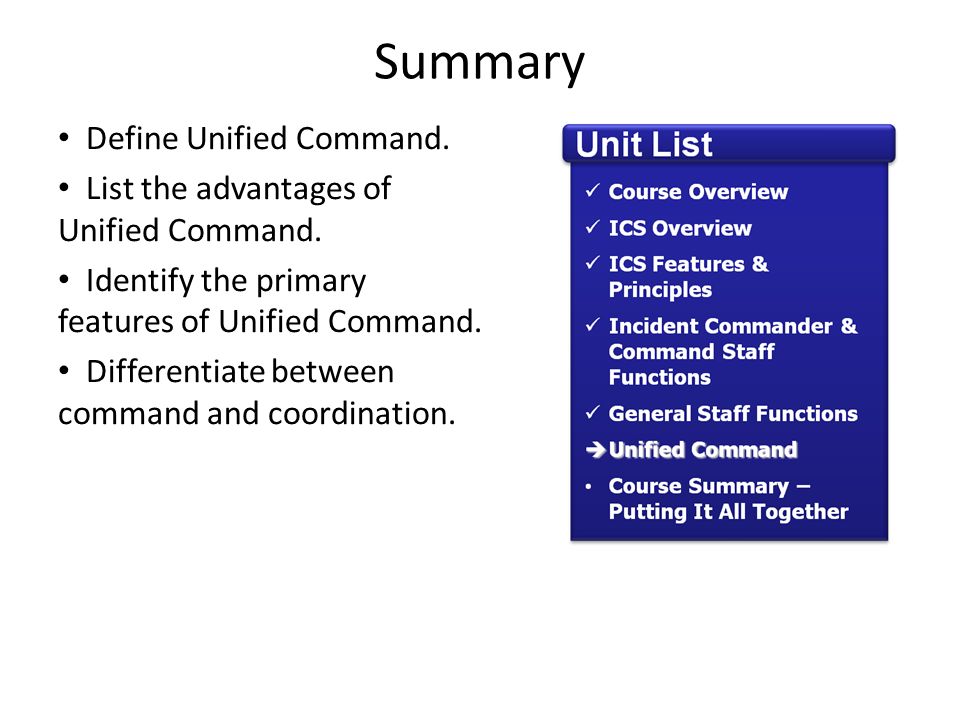 Summary

• Define Unified Command.

• List the advantages of Unified Command.

• Identify the primary features of Unified Command.

• Differentiate between command and coordination.

Unit List

✓ Course Overview

✓ ICS Overview

✓ ICS Features & Principles

✓ Incident Commander & Command Staff Functions

✓ General Staff Functions

➔ Unified Command

• Course Summary – Putting It All Together